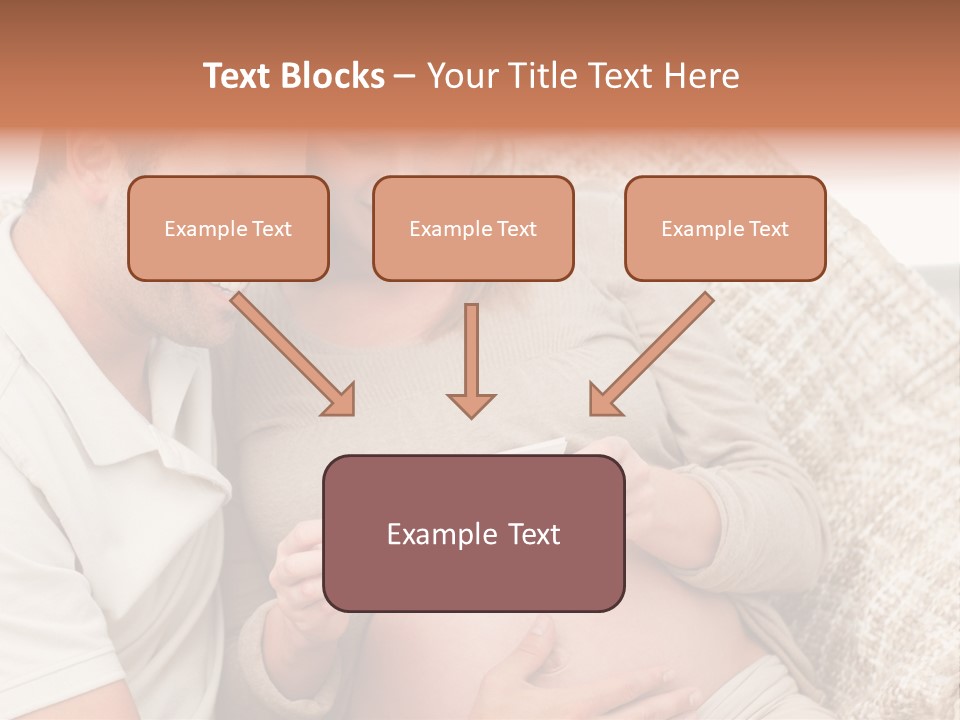 Text Blocks – Your Title Text Here

Example Text

Example Text

Example Text

Example Text